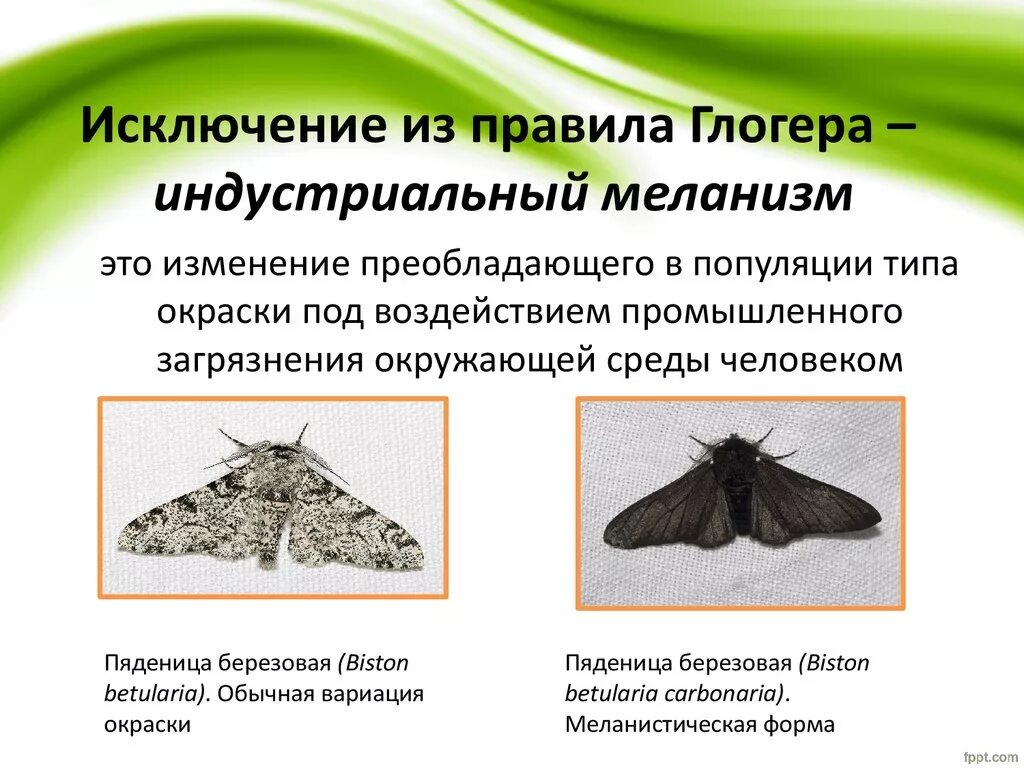 Исключение из правила Глогера – индустриальный меланизм

это изменение преобладающего в популяции типа окраски под воздействием промышленного загрязнения окружающей среды человеком

Пяденица березовая (Biston betularia). Обычная вариация окраски

Пяденица березовая (Biston betularia carbonaria). Меланистическая форма

fppt.com